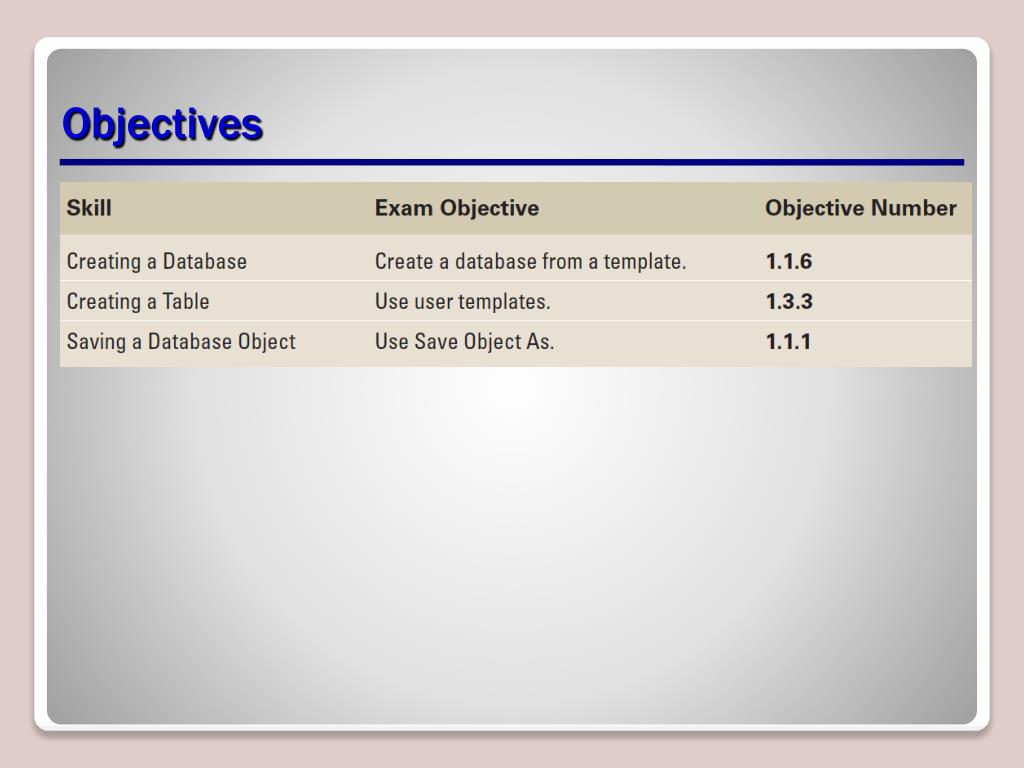 Objectives

| Skill | Exam Objective | Objective Number |
|---|---|---|
| Creating a Database | Create a database from a template. | 1.1.6 |
| Creating a Table | Use user templates. | 1.3.3 |
| Saving a Database Object | Use Save Object As. | 1.1.1 |